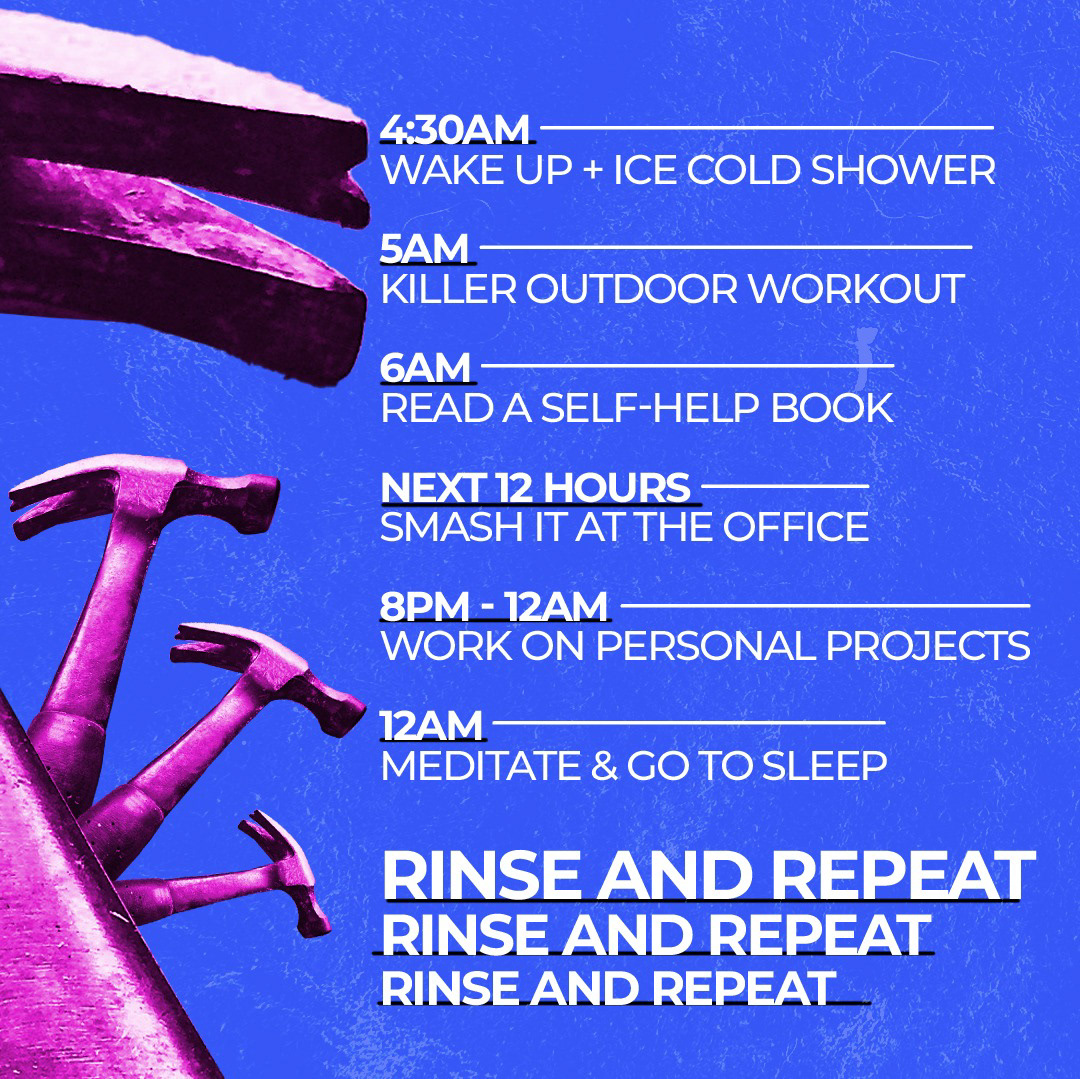 4:30AM
WAKE UP + ICE COLD SHOWER

5AM
KILLER OUTDOOR WORKOUT

6AM
READ A SELF-HELP BOOK

NEXT 12 HOURS
SMASH IT AT THE OFFICE

8PM - 12AM
WORK ON PERSONAL PROJECTS

12AM
MEDITATE & GO TO SLEEP

RINSE AND REPEAT
RINSE AND REPEAT
RINSE AND REPEAT